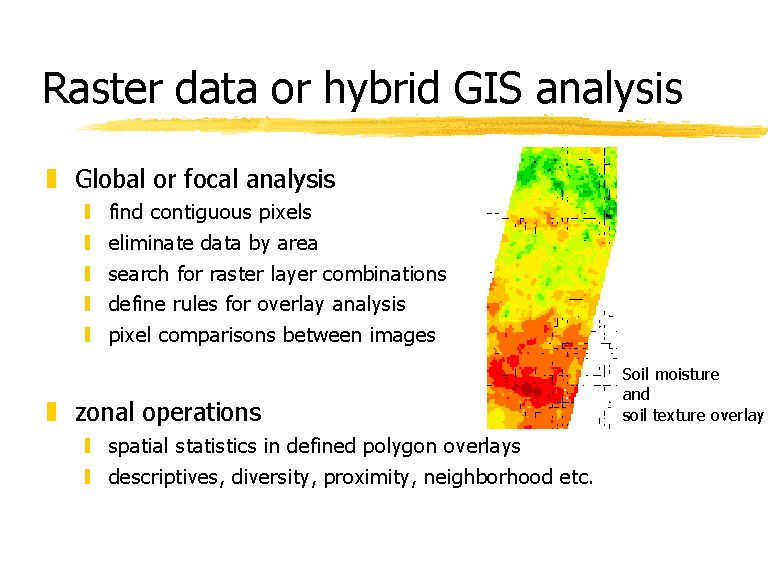 Raster data or hybrid GIS analysis

Global or focal analysis

find contiguous pixels

eliminate data by area

search for raster layer combinations

define rules for overlay analysis

pixel comparisons between images

Soil moisture and soil texture overlay

zonal operations

spatial statistics in defined polygon overlays

descriptives, diversity, proximity, neighborhood etc.